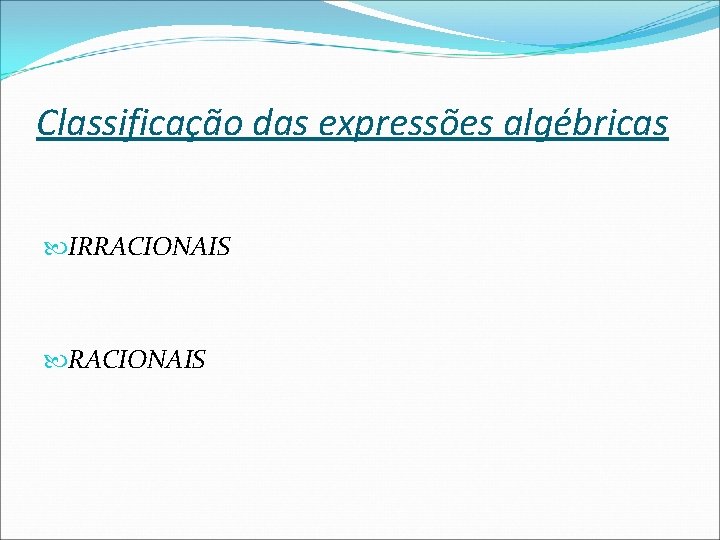 Classificação das expressões algébricas

IRRACIONAIS

RACIONAIS